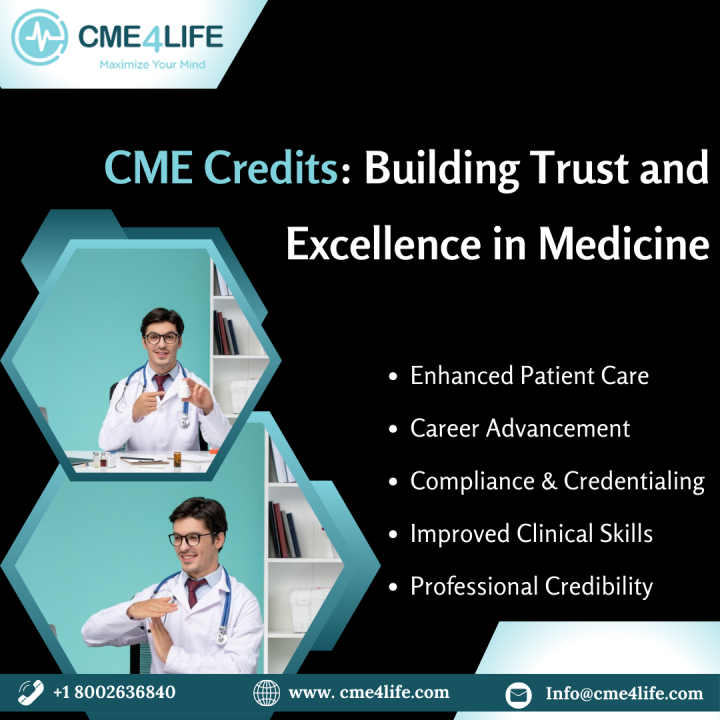 CME4LIFE
Maximize Your Mind

CME Credits: Building Trust and Excellence in Medicine

• Enhanced Patient Care
• Career Advancement
• Compliance & Credentialing
• Improved Clinical Skills
• Professional Credibility

+1 8002636840 www. cme4life.com Info@cme4life.com